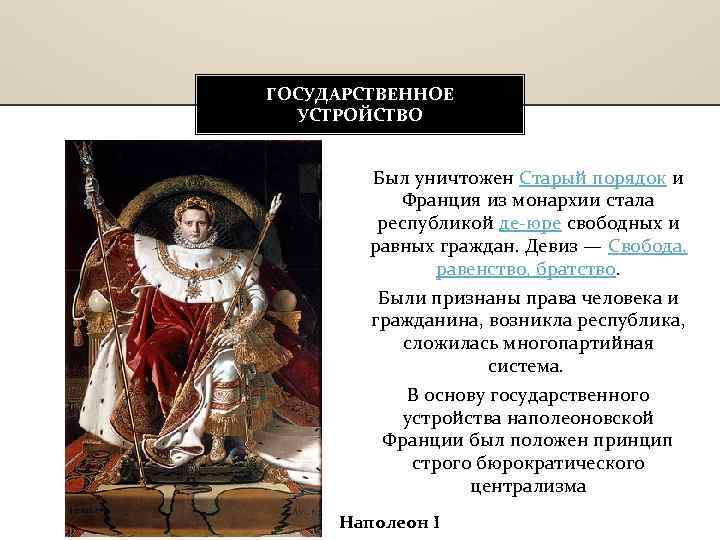 ГОСУДАРСТВЕННОЕ УСТРОЙСТВО

Был уничтожен Старый порядок и Франция из монархии стала республикой де-юре свободных и равных граждан. Девиз — Свобода, равенство, братство.

Были признаны права человека и гражданина, возникла республика, сложилась многопартийная система.

В основу государственного устройства наполеоновской Франции был положен принцип строго бюрократического централизма

Наполеон I